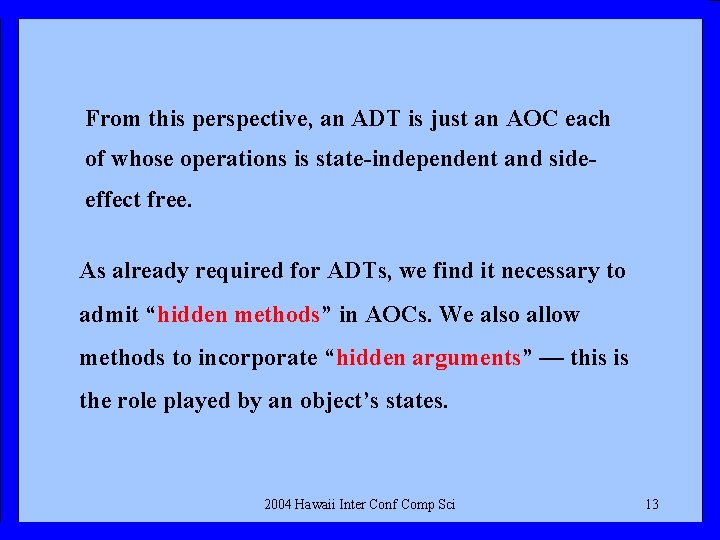 From this perspective, an ADT is just an AOC each of whose operations is state-independent and side-effect free.

As already required for ADTs, we find it necessary to admit “hidden methods” in AOCs. We also allow methods to incorporate “hidden arguments” — this is the role played by an object’s states.

2004 Hawaii Inter Conf Comp Sci

13